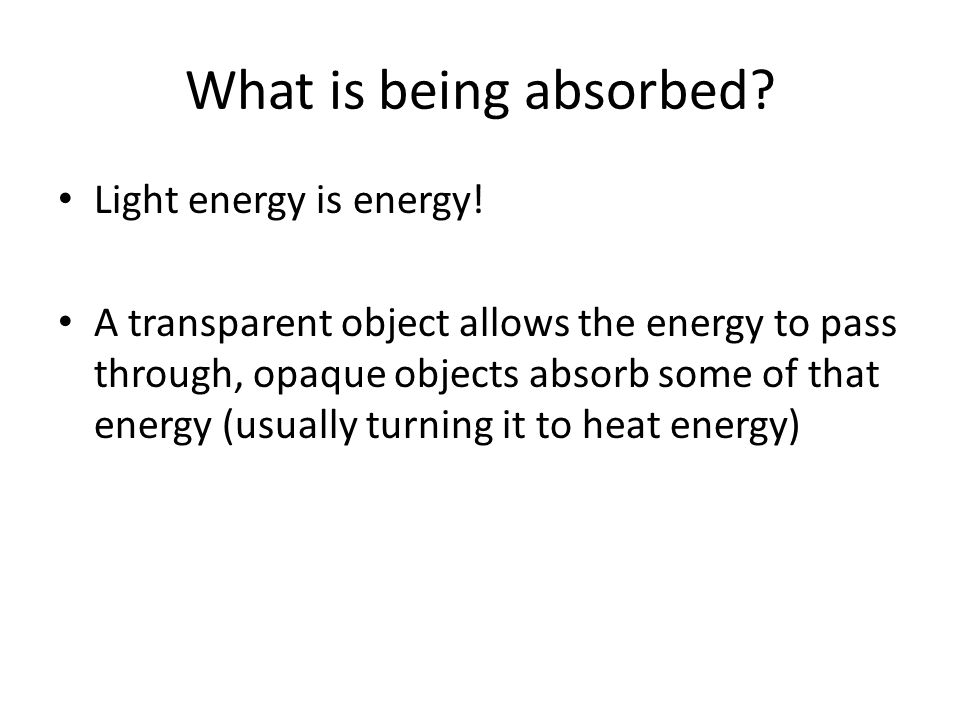 What is being absorbed?

• Light energy is energy!

• A transparent object allows the energy to pass through, opaque objects absorb some of that energy (usually turning it to heat energy)